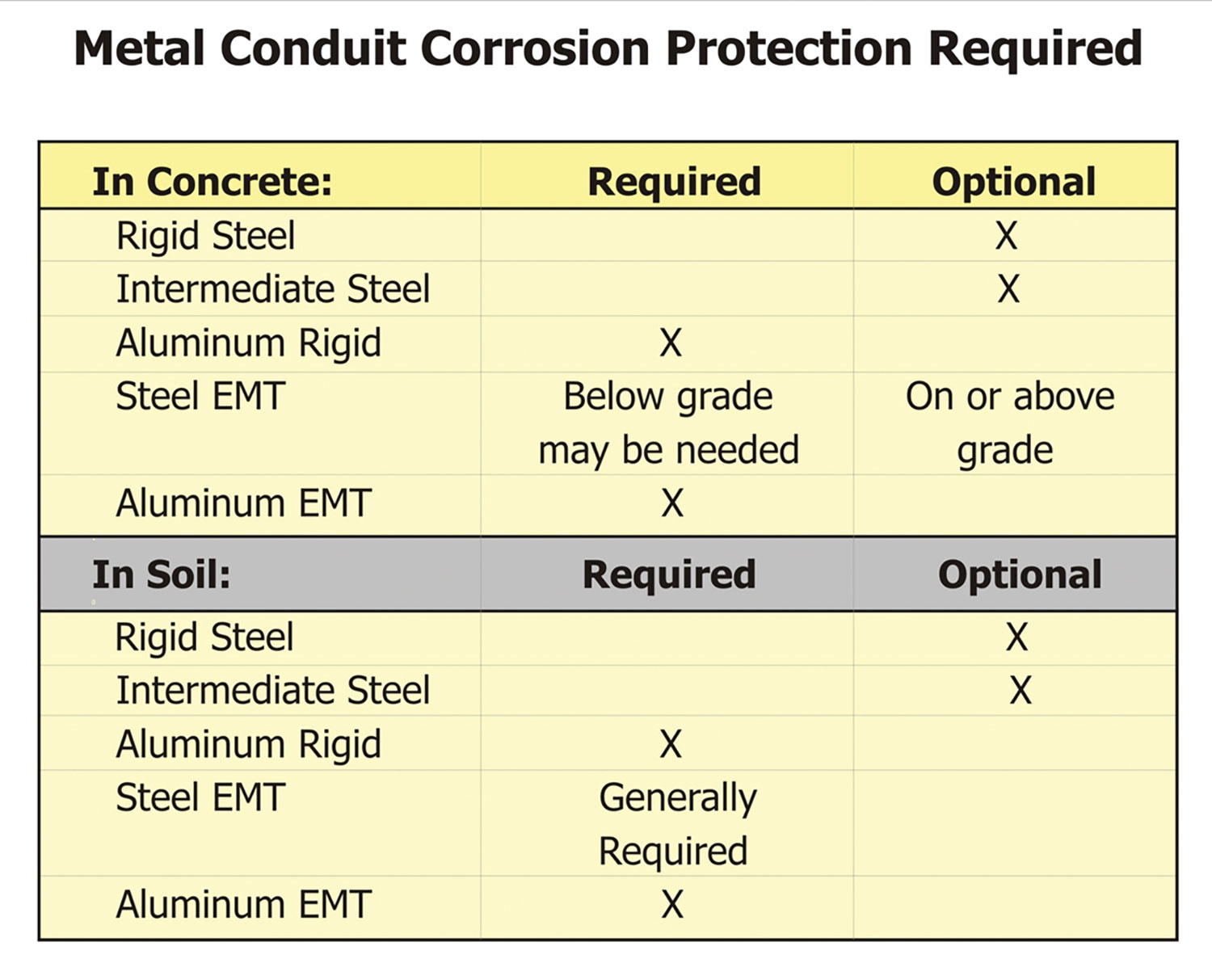 Metal Conduit Corrosion Protection Required

| In Concrete: | Required | Optional |
|---|---|---|
| Rigid Steel | | X |
| Intermediate Steel | | X |
| Aluminum Rigid | X | |
| Steel EMT | Below grade may be needed | On or above grade |
| Aluminum EMT | X | |
| **In Soil:** | **Required** | **Optional** |
| Rigid Steel | | X |
| Intermediate Steel | | X |
| Aluminum Rigid | X | |
| Steel EMT | Generally Required | |
| Aluminum EMT | X | |